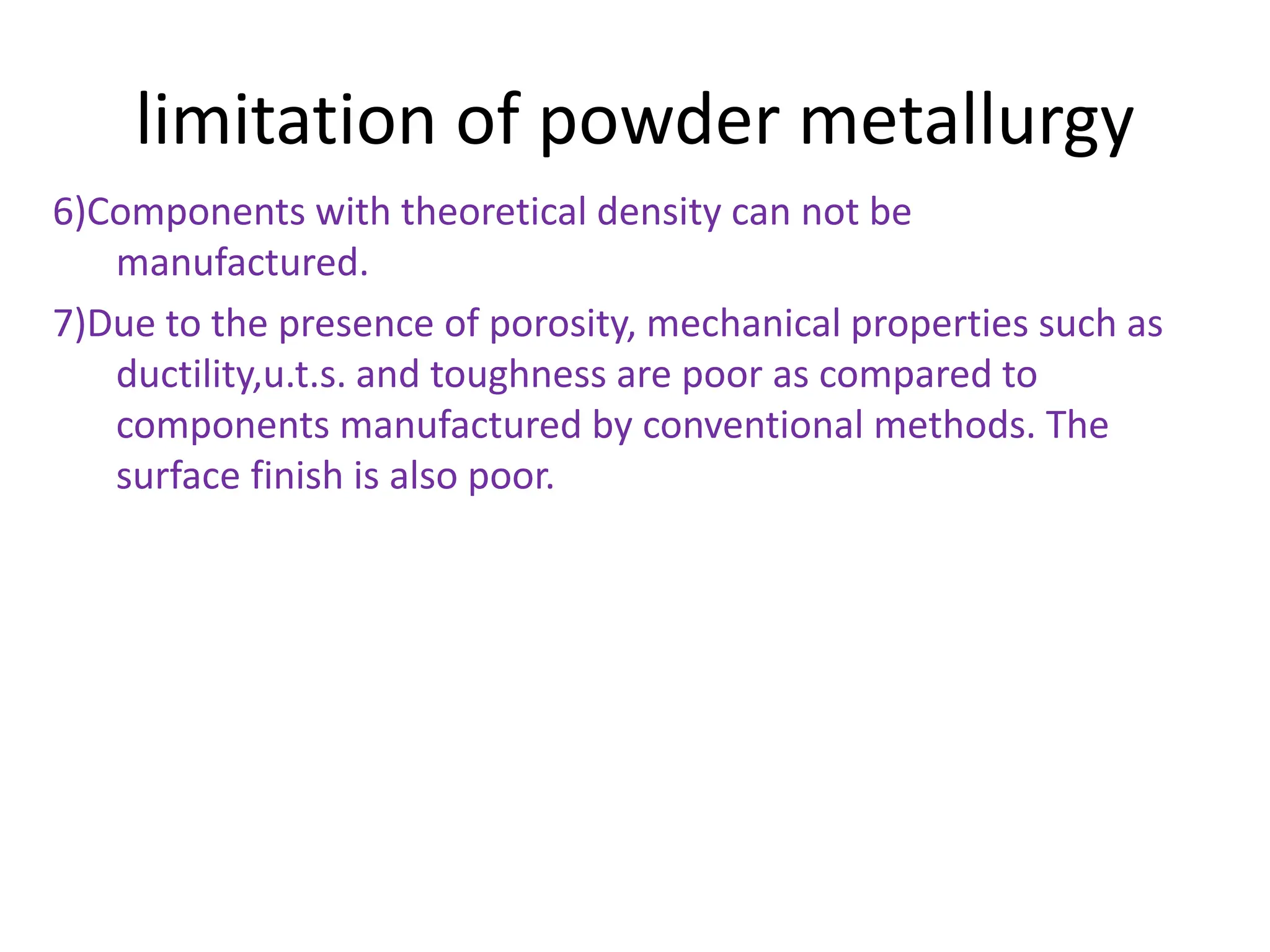 limitation of powder metallurgy

6)Components with theoretical density can not be manufactured.

7)Due to the presence of porosity, mechanical properties such as ductility,u.t.s. and toughness are poor as compared to components manufactured by conventional methods. The surface finish is also poor.